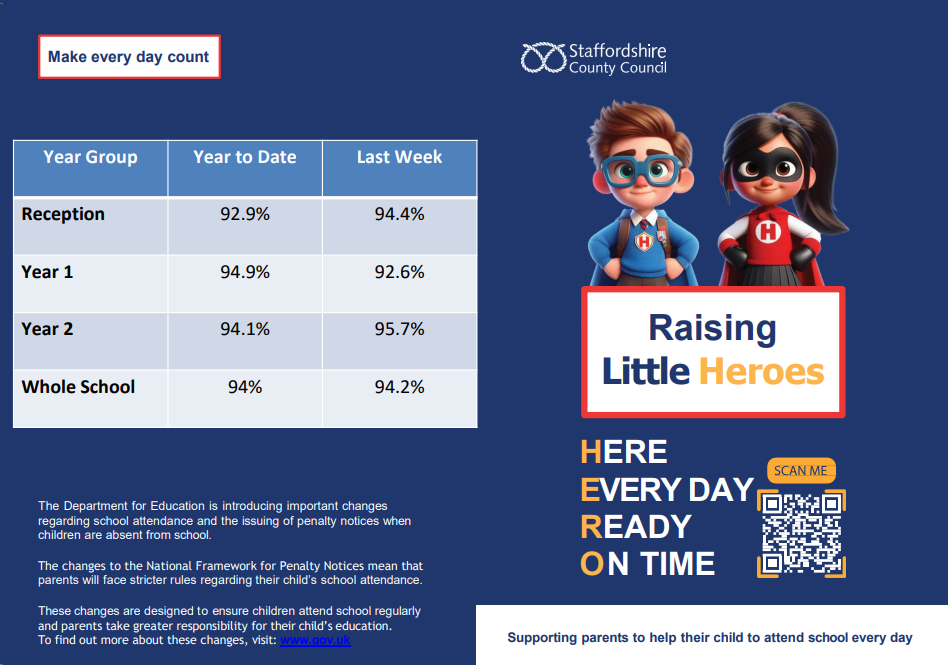 Make every day count

| Year Group | Year to Date | Last Week |
|---|---|---|
| Reception | 92.9% | 94.4% |
| Year 1 | 94.9% | 92.6% |
| Year 2 | 94.1% | 95.7% |
| Whole School | 94% | 94.2% |

The Department for Education is introducing important changes regarding school attendance and the issuing of penalty notices when children are absent from school.

The changes to the National Framework for Penalty Notices mean that parents will face stricter rules regarding their child's school attendance.

These changes are designed to ensure children attend school regularly and parents take greater responsibility for their child's education. To find out more about these changes, visit: www.gov.uk

Staffordshire County Council

H H

Raising Little Heroes

HERE
EVERY DAY
READY
ON TIME

SCAN ME

Supporting parents to help their child to attend school every day